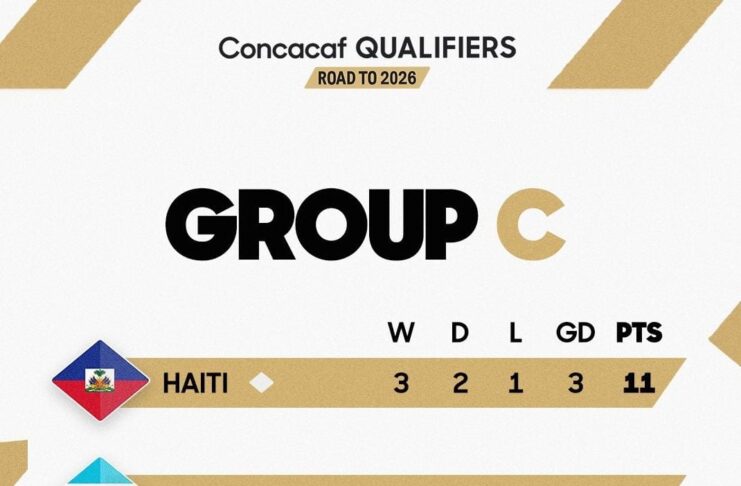 Concacaf QUALIFIERS
ROAD TO 2026

GROUP C

| | W | D | L | GD | PTS |
|---|---|---|---|---|---|
| HAITI | 3 | 2 | 1 | 3 | 11 |